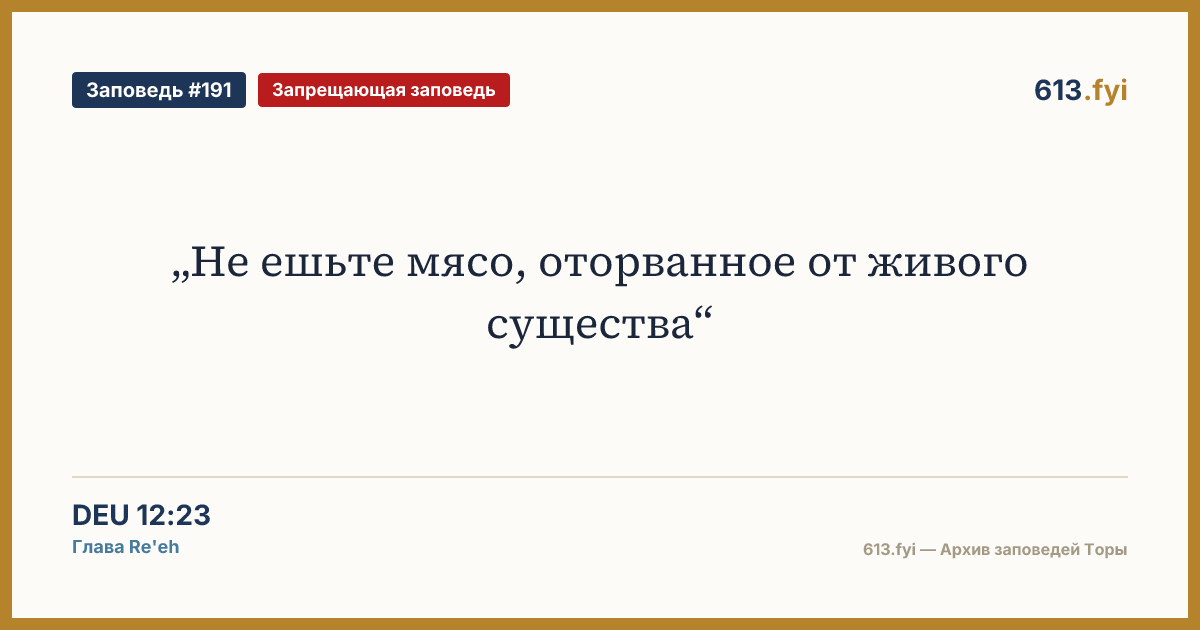 Заповедь #191

Запрещающая заповедь

613.fyi

„Не ешьте мясо, оторванное от живого существа“

DEU 12:23

Глава Re'eh

613.fyi — Архив заповедей Торы